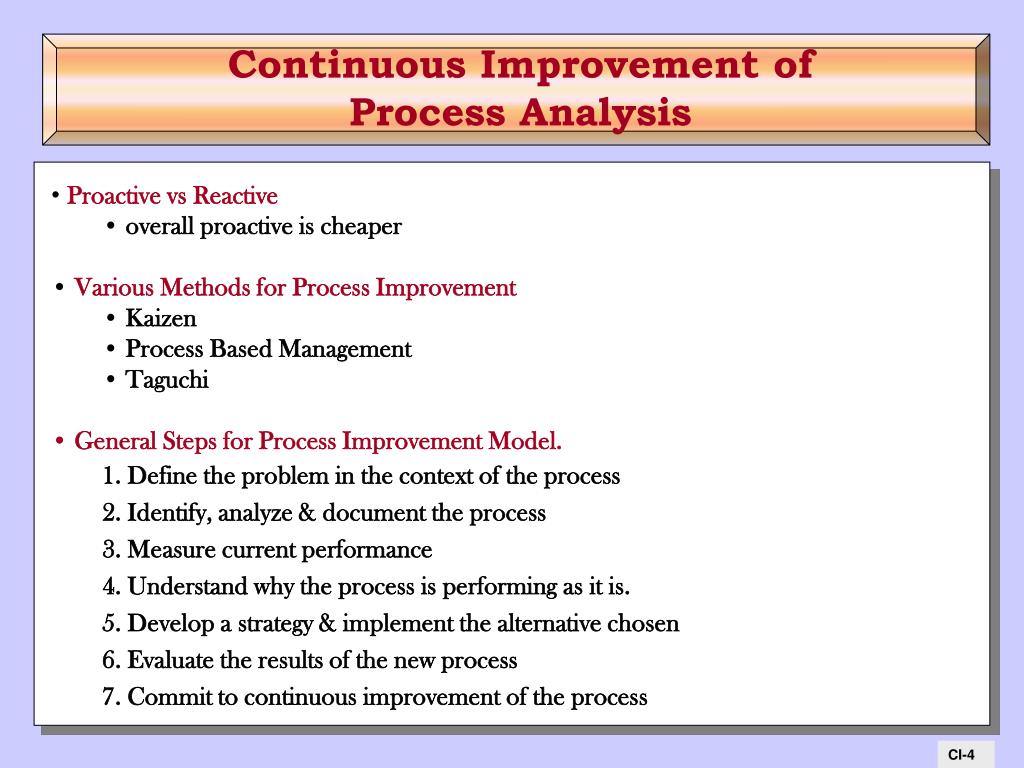 Continuous Improvement of Process Analysis

• Proactive vs Reactive
• overall proactive is cheaper

• Various Methods for Process Improvement
• Kaizen
• Process Based Management
• Taguchi

• General Steps for Process Improvement Model.
1. Define the problem in the context of the process
2. Identify, analyze & document the process
3. Measure current performance
4. Understand why the process is performing as it is.
5. Develop a strategy & implement the alternative chosen
6. Evaluate the results of the new process
7. Commit to continuous improvement of the process

CI-4